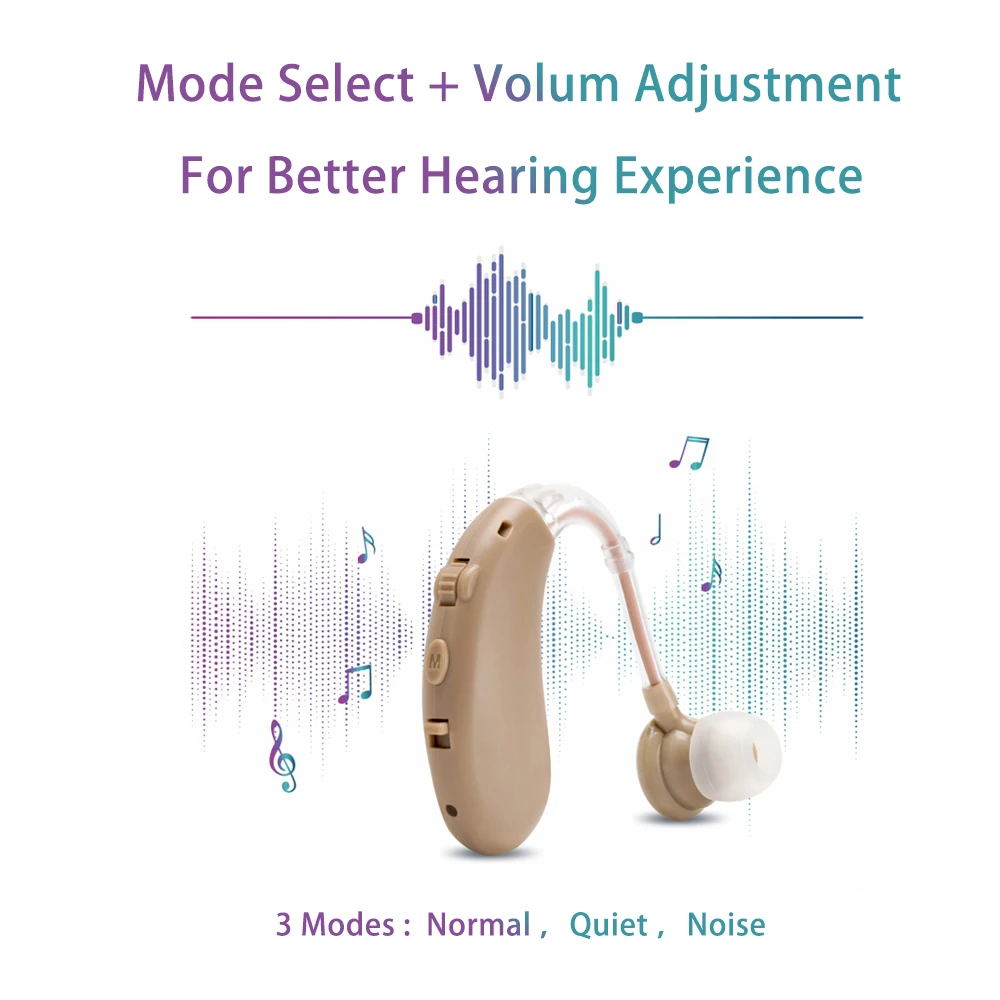 Mode Select + Volum Adjustment

For Better Hearing Experience

M

3 Modes : Normal , Quiet , Noise